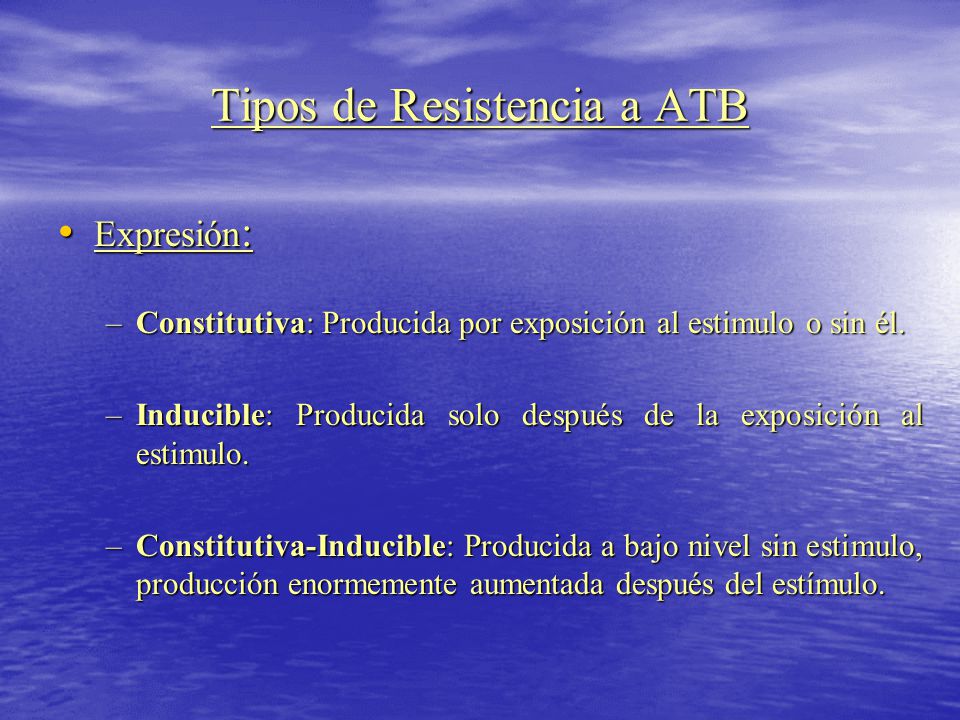 Tipos de Resistencia a ATB

• Expresión:

– Constitutiva: Producida por exposición al estimulo o sin él.

– Inducible: Producida solo después de la exposición al estimulo.

– Constitutiva-Inducible: Producida a bajo nivel sin estimulo, producción enormemente aumentada después del estímulo.